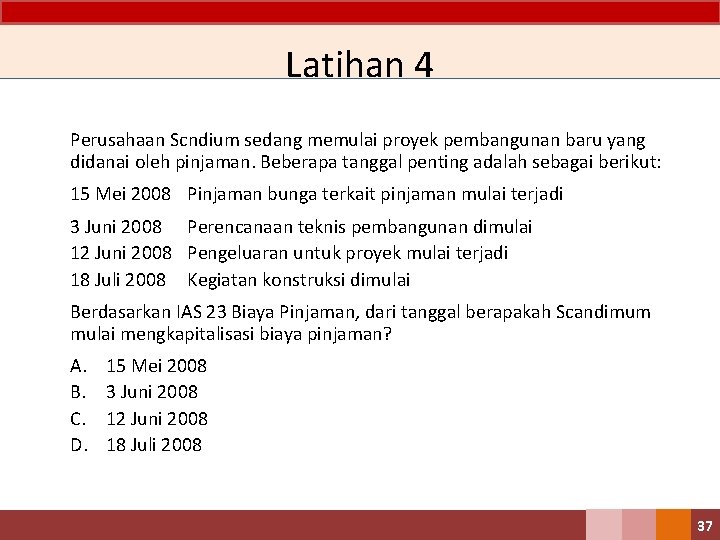 Latihan 4

Perusahaan Scndium sedang memulai proyek pembangunan baru yang didanai oleh pinjaman. Beberapa tanggal penting adalah sebagai berikut:

15 Mei 2008 Pinjaman bunga terkait pinjaman mulai terjadi

3 Juni 2008 Perencanaan teknis pembangunan dimulai
12 Juni 2008 Pengeluaran untuk proyek mulai terjadi
18 Juli 2008 Kegiatan konstruksi dimulai

Berdasarkan IAS 23 Biaya Pinjaman, dari tanggal berapakah Scandimum mulai mengkapitalisasi biaya pinjaman?

A. 15 Mei 2008
B. 3 Juni 2008
C. 12 Juni 2008
D. 18 Juli 2008

37